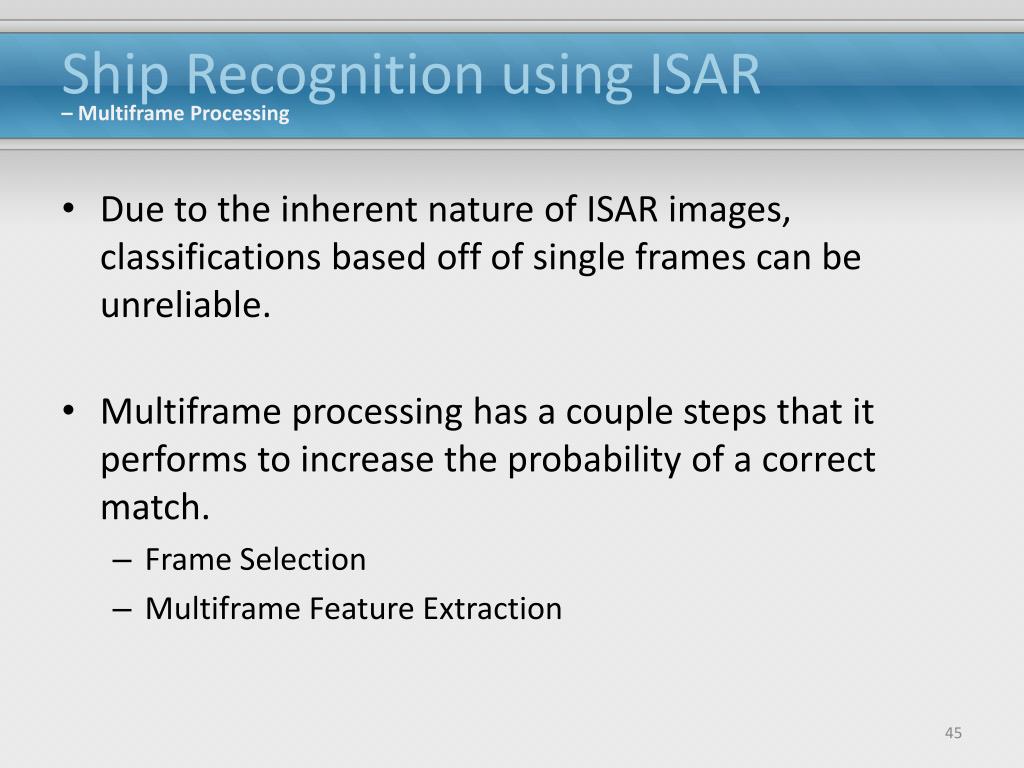 Ship Recognition using ISAR
– Multiframe Processing

• Due to the inherent nature of ISAR images, classifications based off of single frames can be unreliable.

• Multiframe processing has a couple steps that it performs to increase the probability of a correct match.
– Frame Selection
– Multiframe Feature Extraction

45